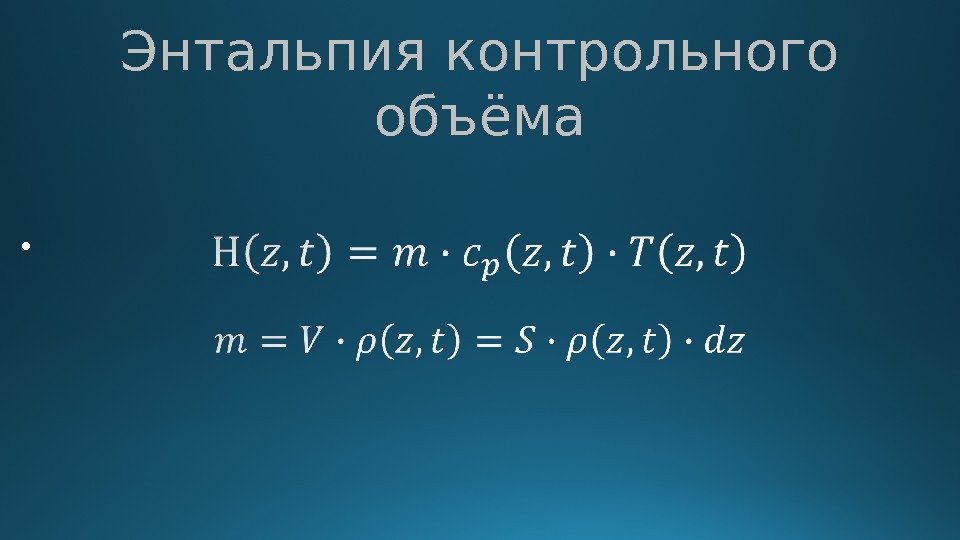 Энтальпия контрольного объёма

• $\mathrm{H}(z,t) = m \cdot c_p(z,t) \cdot T(z,t)$

$m = V \cdot \rho(z,t) = S \cdot \rho(z,t) \cdot dz$